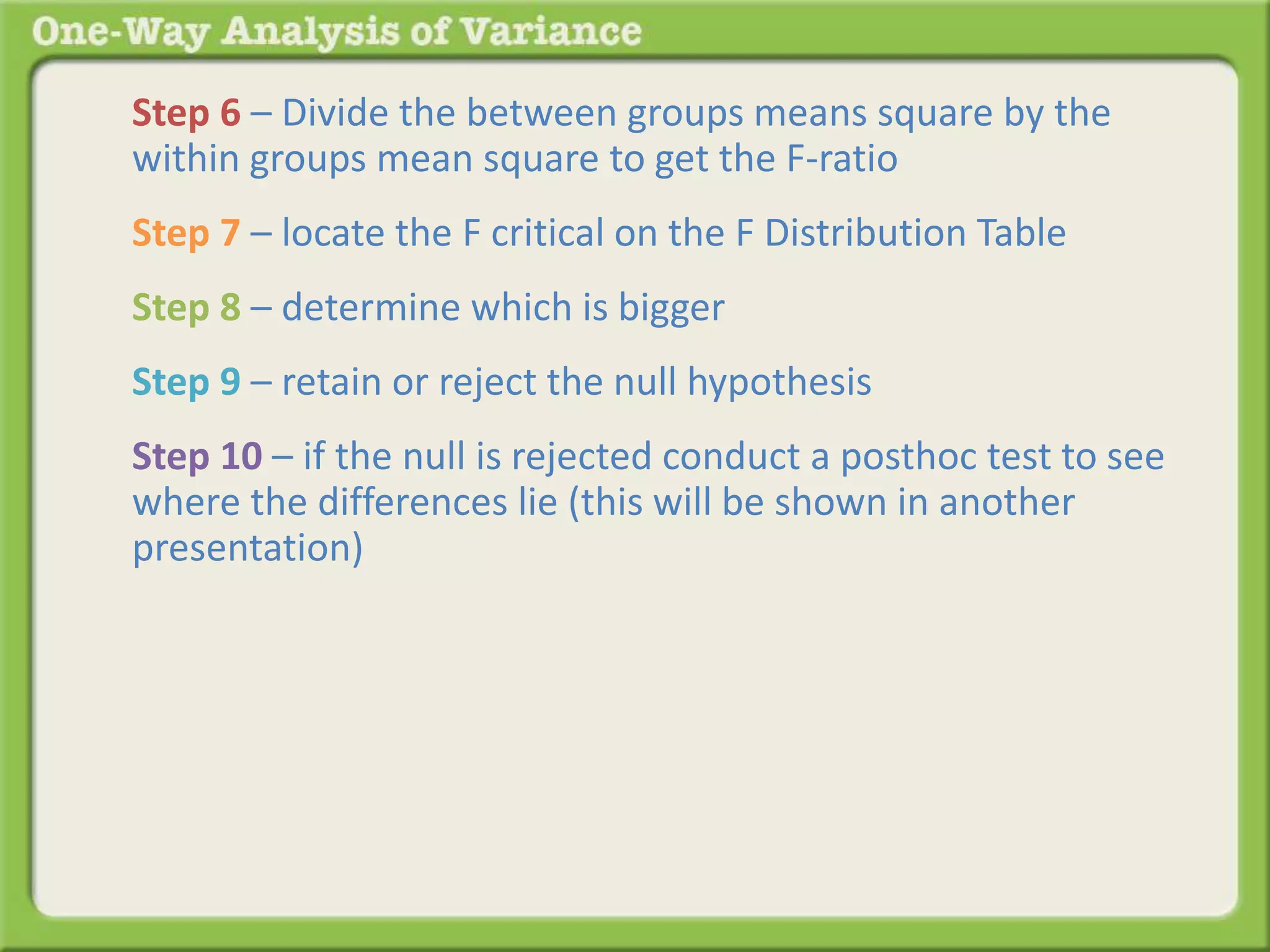 One-Way Analysis of Variance

Step 6 – Divide the between groups means square by the within groups mean square to get the F-ratio

Step 7 – locate the F critical on the F Distribution Table

Step 8 – determine which is bigger

Step 9 – retain or reject the null hypothesis

Step 10 – if the null is rejected conduct a posthoc test to see where the differences lie (this will be shown in another presentation)